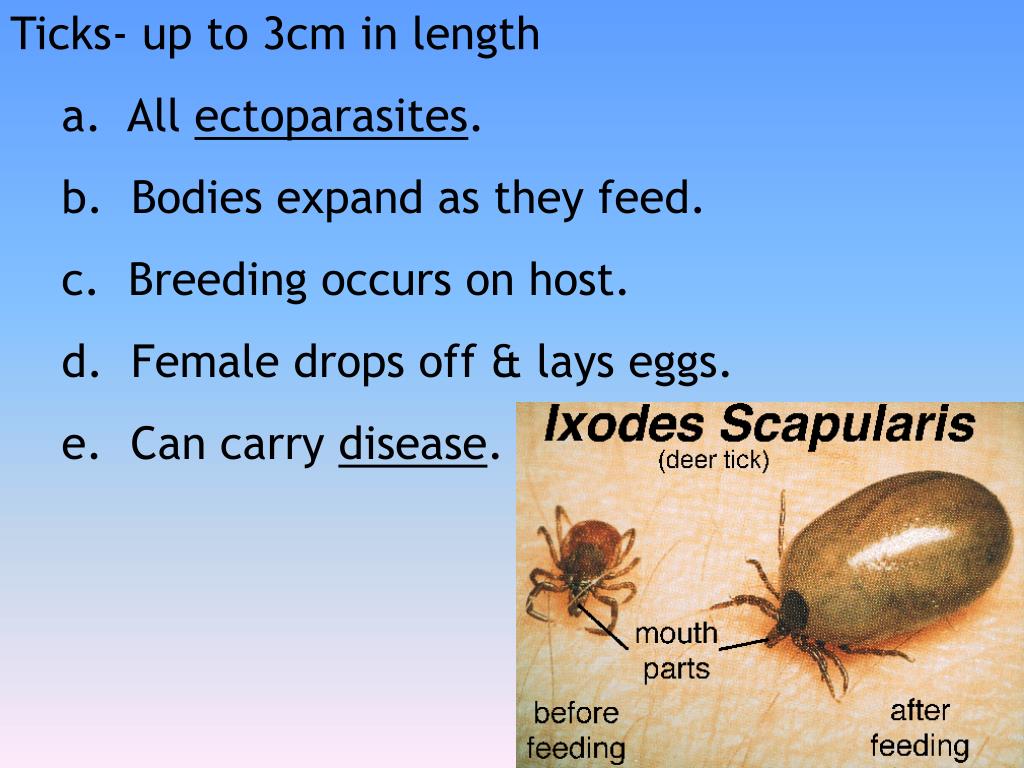 Ticks- up to 3cm in length

a. All ectoparasites.

b. Bodies expand as they feed.

c. Breeding occurs on host.

d. Female drops off & lays eggs.

e. Can carry disease.

Ixodes Scapularis
(deer tick)

mouth parts

before feeding

after feeding